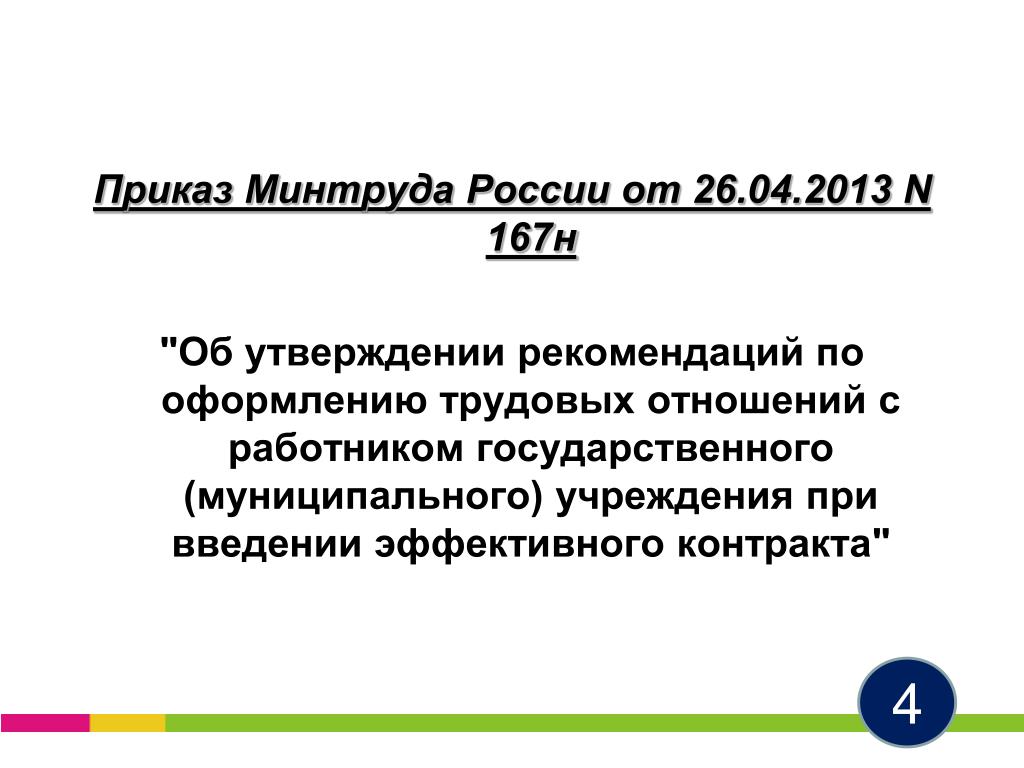 Приказ Минтруда России от 26.04.2013 N 167н

"Об утверждении рекомендаций по оформлению трудовых отношений с работником государственного (муниципального) учреждения при введении эффективного контракта"

4